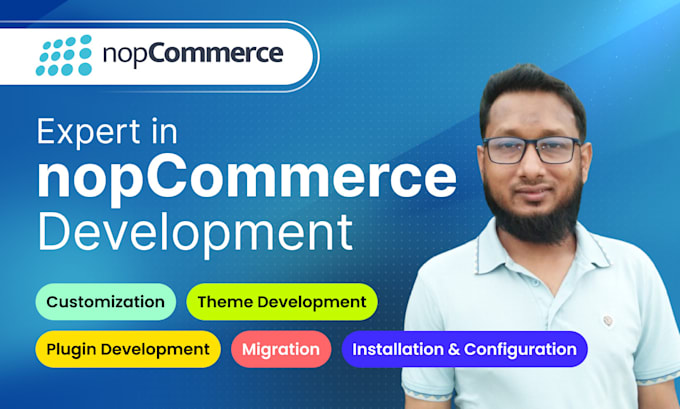 nopCommerce

Expert in nopCommerce Development

Customization
Theme Development
Plugin Development
Migration
Installation & Configuration